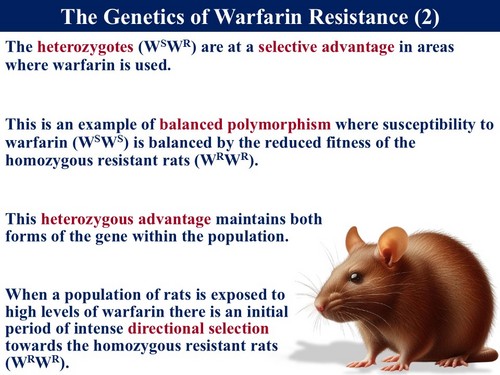 The Genetics of Warfarin Resistance (2)

The heterozygotes ($W^SW^R$) are at a selective advantage in areas where warfarin is used.

This is an example of balanced polymorphism where susceptibility to warfarin ($W^SW^S$) is balanced by the reduced fitness of the homozygous resistant rats ($W^RW^R$).

This heterozygous advantage maintains both forms of the gene within the population.

When a population of rats is exposed to high levels of warfarin there is an initial period of intense directional selection towards the homozygous resistant rats ($W^RW^R$).